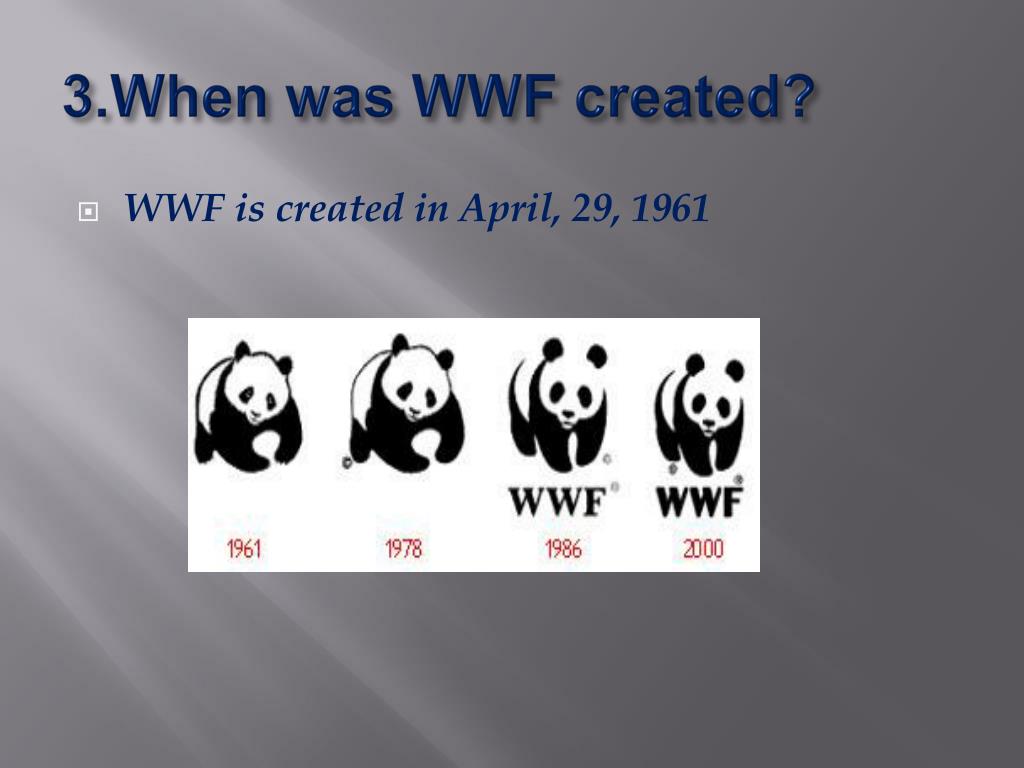 3.When was WWF created?

WWF is created in April, 29, 1961

WWF® WWF®

1961 1978 1986 2000